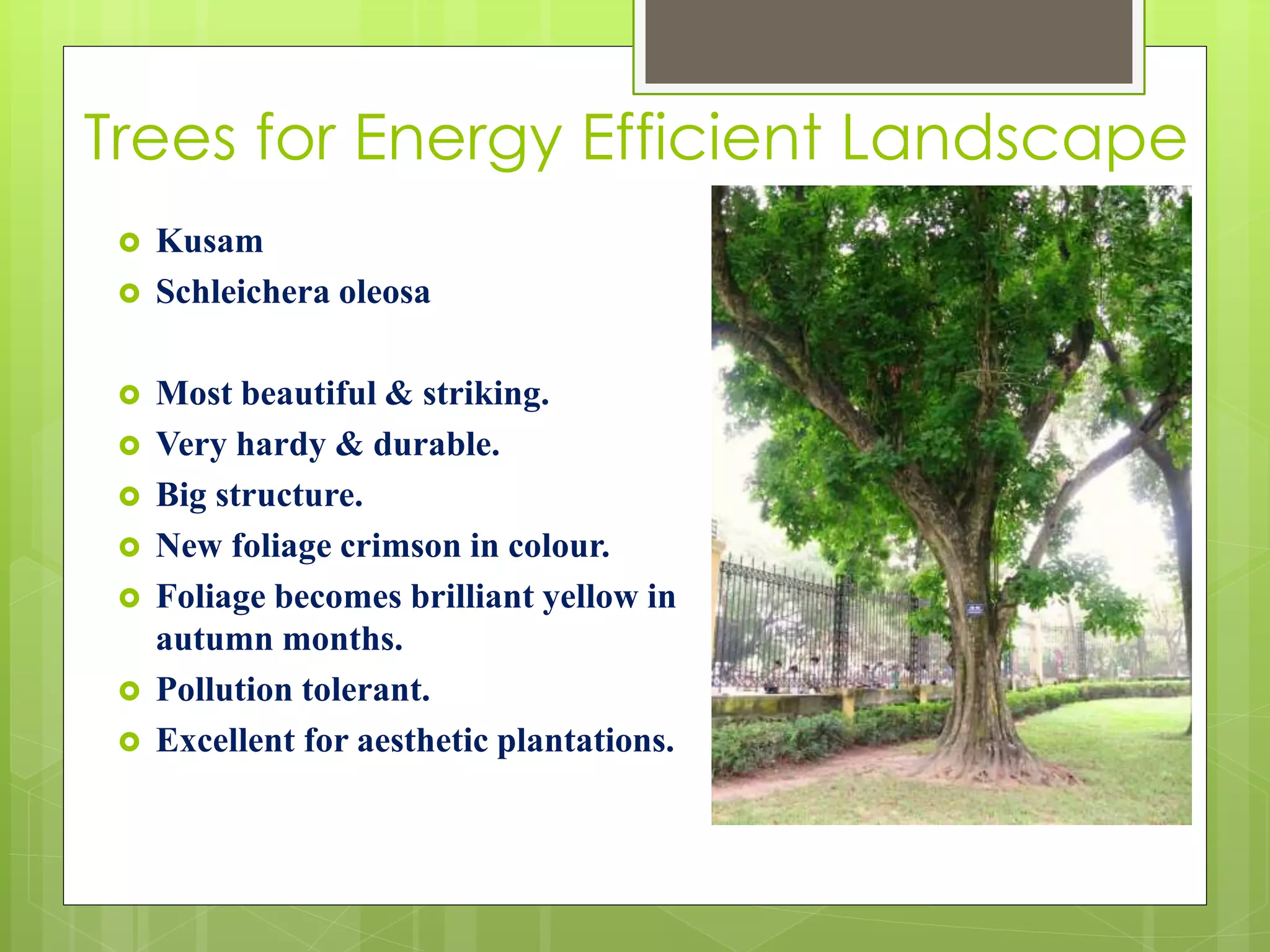 Trees for Energy Efficient Landscape

Kusam

Schleichera oleosa

Most beautiful & striking.

Very hardy & durable.

Big structure.

New foliage crimson in colour.

Foliage becomes brilliant yellow in autumn months.

Pollution tolerant.

Excellent for aesthetic plantations.